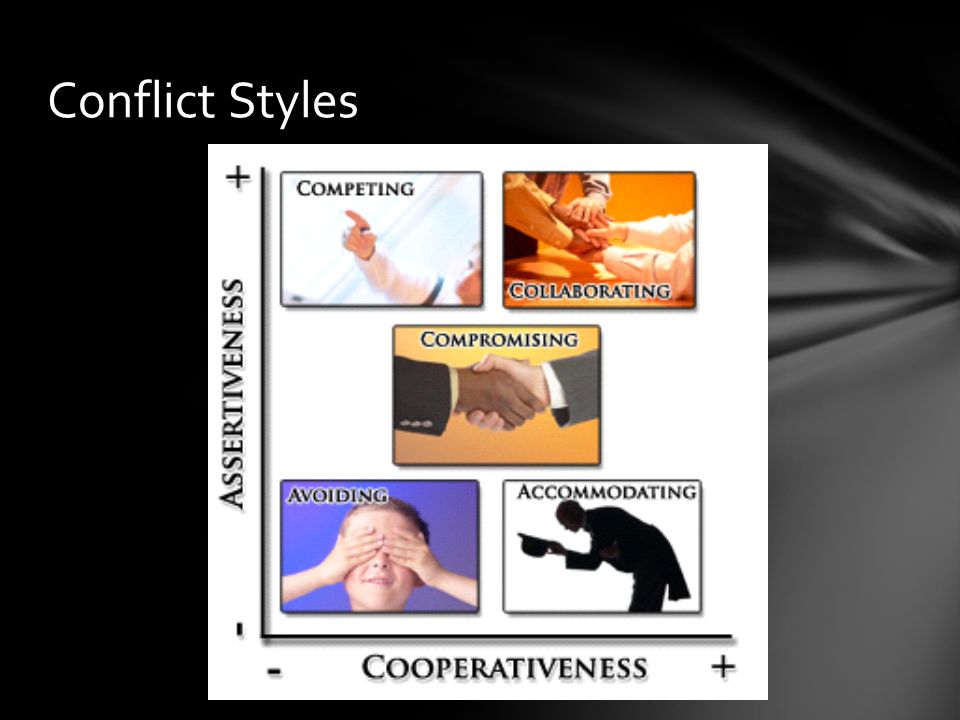 Conflict Styles

+

ASSERTIVENESS

-

COMPETING

COLLABORATING

COMPROMISING

AVOIDING

ACCOMMODATING

-

COOPERATIVENESS

+